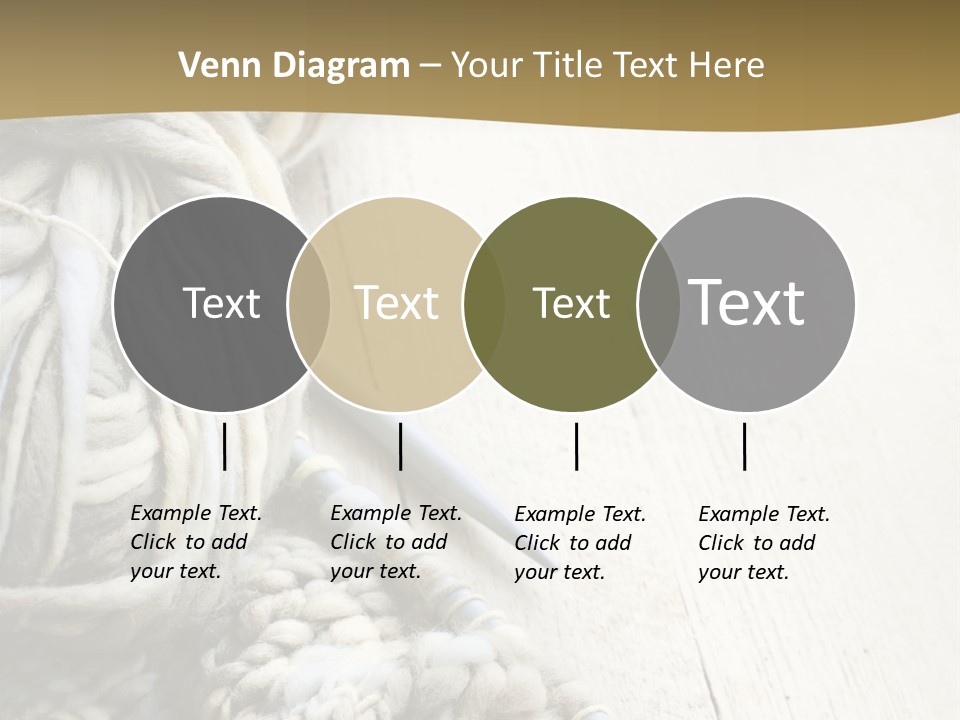 Venn Diagram – Your Title Text Here

Text

Text

Text

Text

Example Text. Click to add your text.

Example Text. Click to add your text.

Example Text. Click to add your text.

Example Text. Click to add your text.